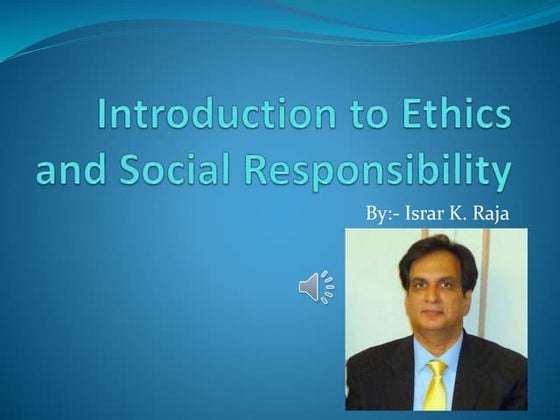 Introduction to Ethics and Social Responsibility

By:- Israr K. Raja